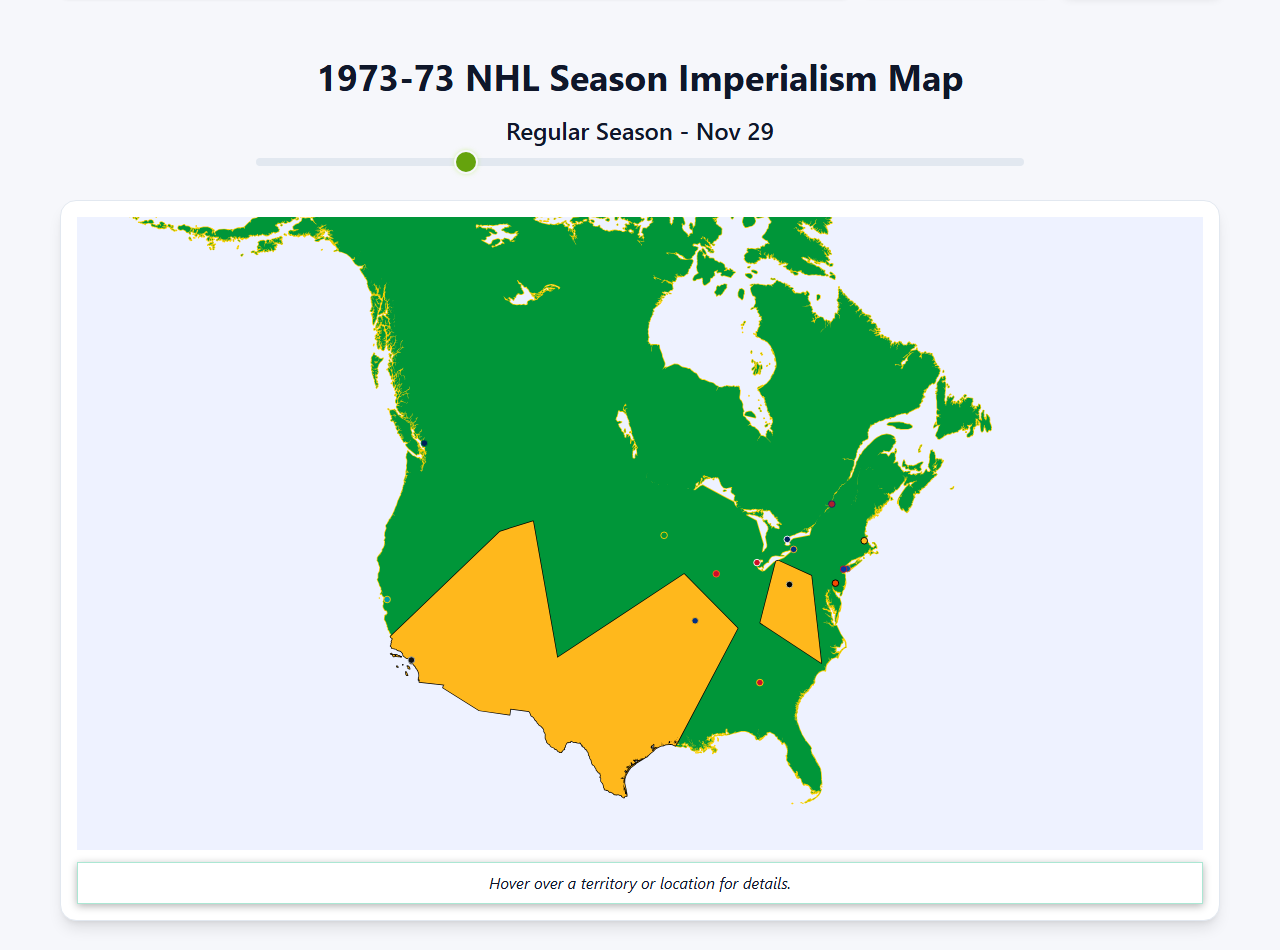 1973-73 NHL Season Imperialism Map

Regular Season - Nov 29

Hover over a territory or location for details.